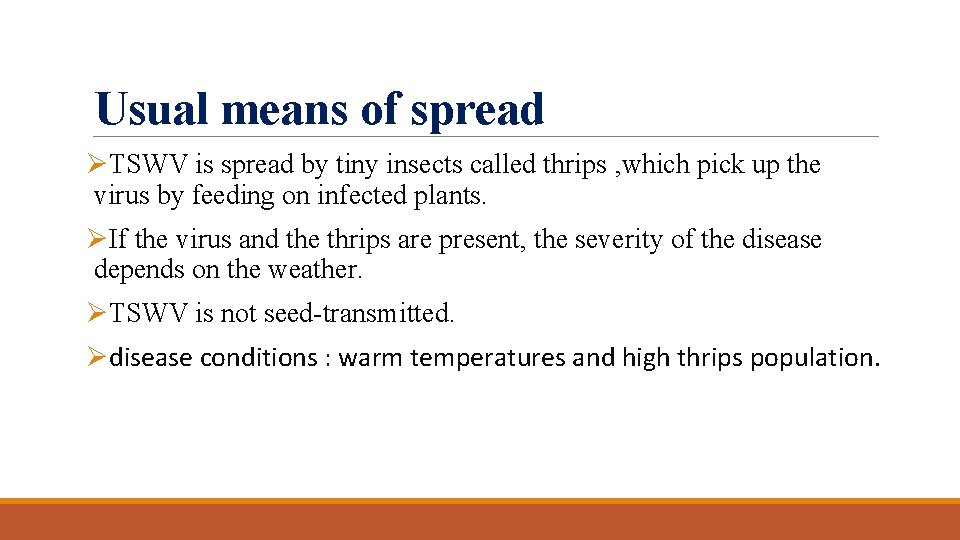 Usual means of spread

➢TSWV is spread by tiny insects called thrips ,which pick up the virus by feeding on infected plants.

➢If the virus and the thrips are present, the severity of the disease depends on the weather.

➢TSWV is not seed-transmitted.

➢disease conditions : warm temperatures and high thrips population.